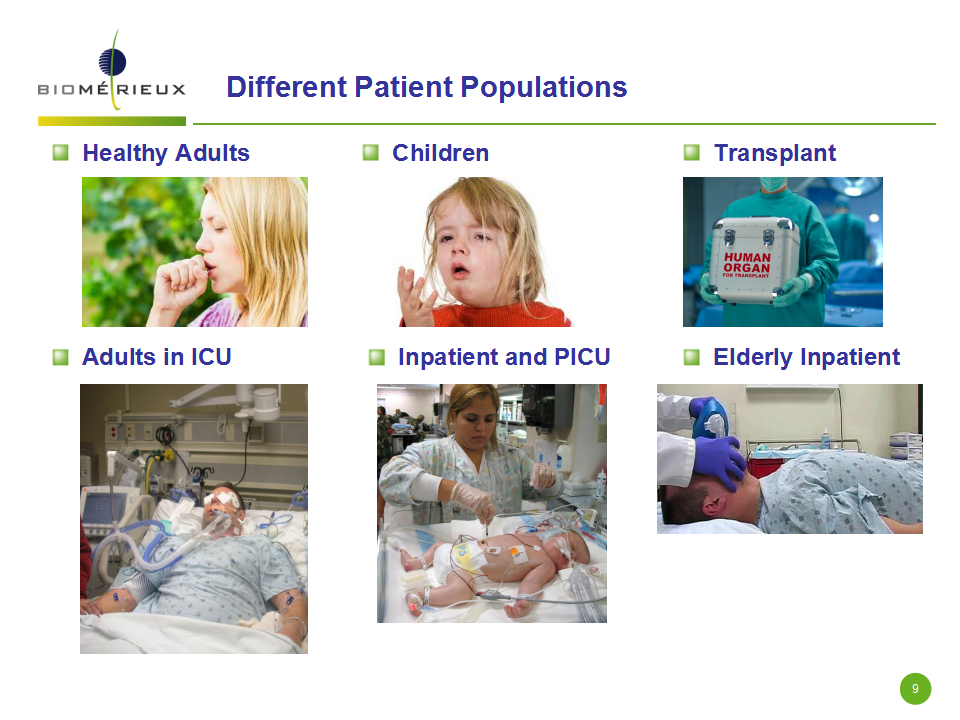 BIOMÉRIEUX

Different Patient Populations

Healthy Adults

Children

Transplant

HUMAN ORGAN FOR TRANSPLANT

Adults in ICU

Inpatient and PICU

Elderly Inpatient

9